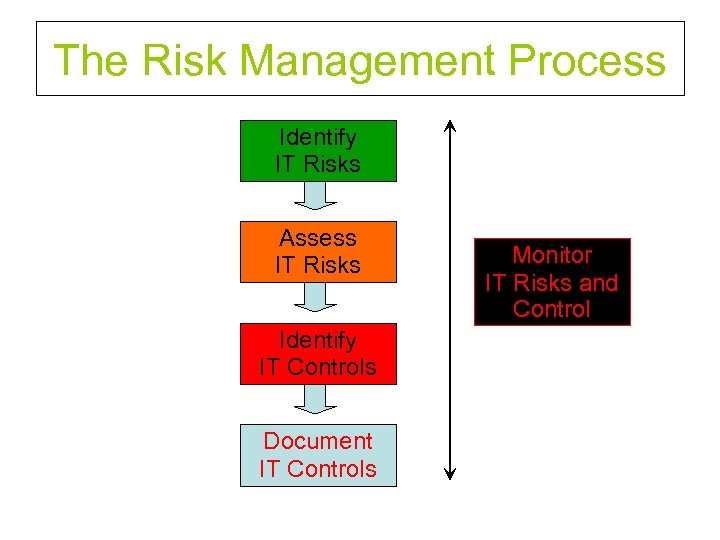 The Risk Management Process

Identify IT Risks

Assess IT Risks

Identify IT Controls

Document IT Controls

Monitor IT Risks and Control